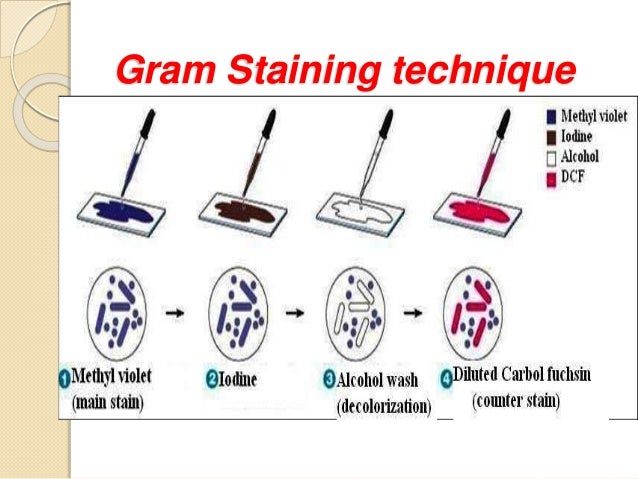 Gram Staining technique

Methyl violet
Iodine
Alcohol
DCF

1 Methyl violet (main stain)
2 Iodine
3 Alcohol wash (decolorization)
4 Diluted Carbol fuchsin (counter stain)